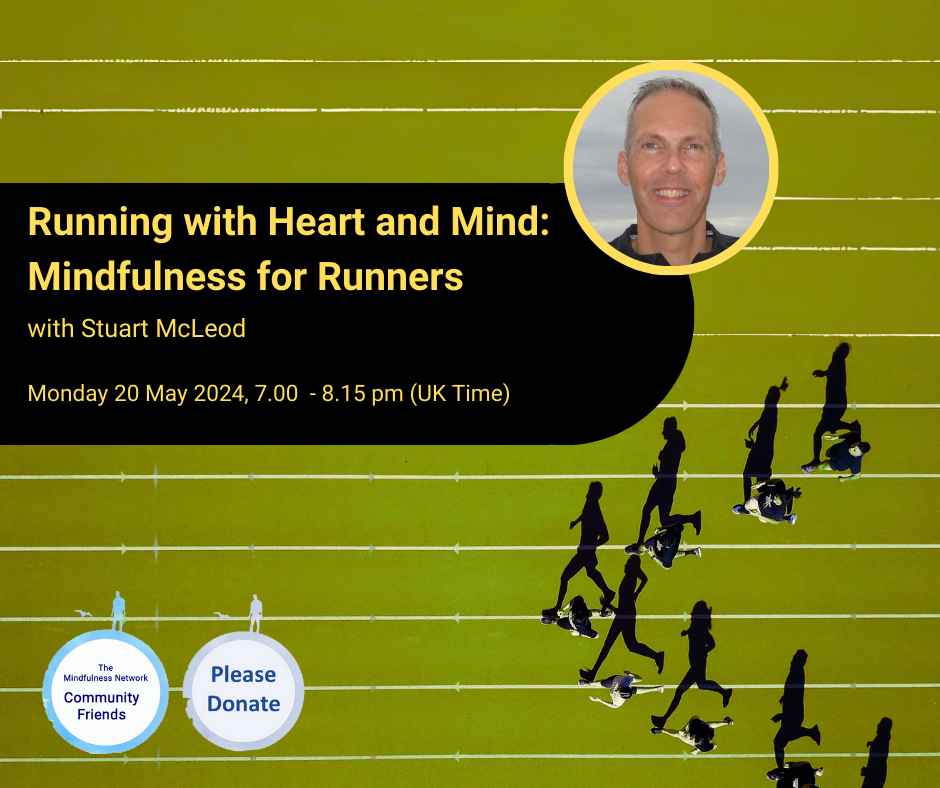 Running with Heart and Mind: Mindfulness for Runners

with Stuart McLeod

Monday 20 May 2024, 7.00 - 8.15 pm (UK Time)

The Mindfulness Network
Community Friends

Please Donate